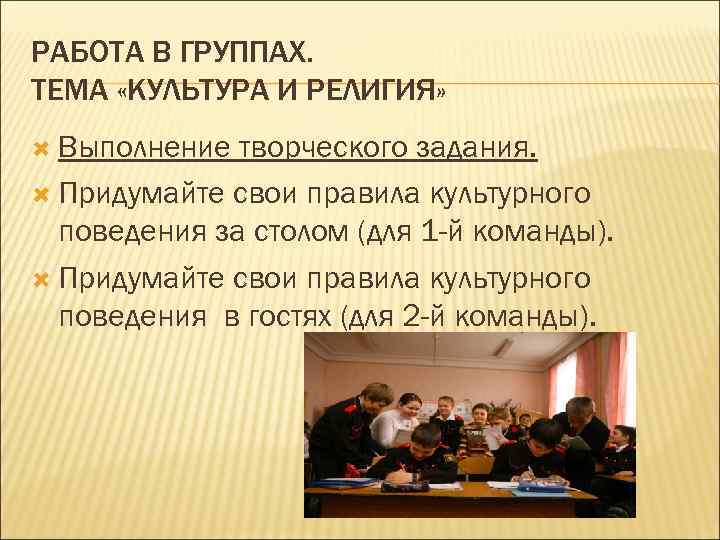 РАБОТА В ГРУППАХ.
ТЕМА «КУЛЬТУРА И РЕЛИГИЯ»

Выполнение творческого задания.

Придумайте свои правила культурного поведения за столом (для 1-й команды).

Придумайте свои правила культурного поведения в гостях (для 2-й команды).